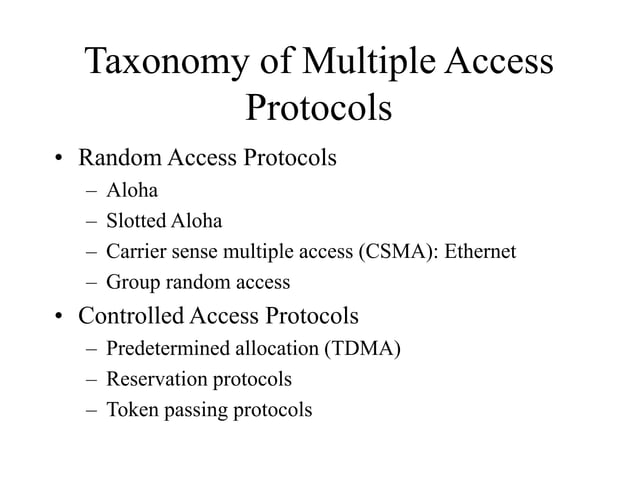 Taxonomy of Multiple Access Protocols

• Random Access Protocols
– Aloha
– Slotted Aloha
– Carrier sense multiple access (CSMA): Ethernet
– Group random access

• Controlled Access Protocols
– Predetermined allocation (TDMA)
– Reservation protocols
– Token passing protocols